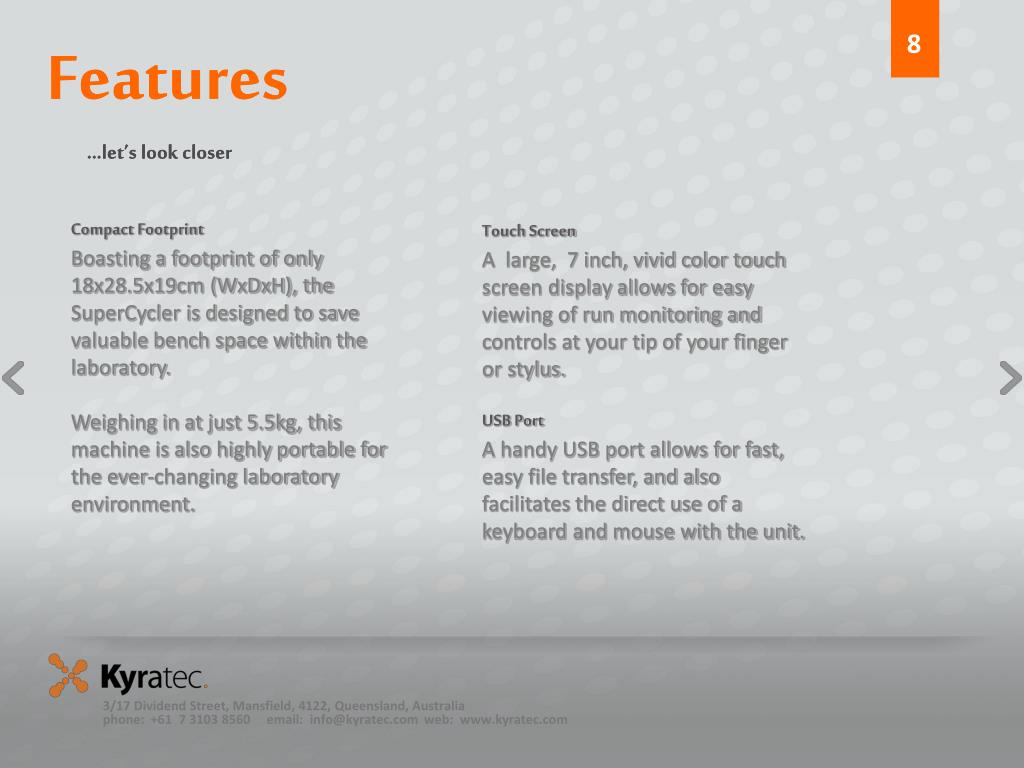 8

Features

…let's look closer

Compact Footprint

Boasting a footprint of only 18x28.5x19cm (WxDxH), the SuperCycler is designed to save valuable bench space within the laboratory.

Weighing in at just 5.5kg, this machine is also highly portable for the ever-changing laboratory environment.

Touch Screen

A large, 7 inch, vivid color touch screen display allows for easy viewing of run monitoring and controls at your tip of your finger or stylus.

USB Port

A handy USB port allows for fast, easy file transfer, and also facilitates the direct use of a keyboard and mouse with the unit.

Kyratec.

3/17 Dividend Street, Mansfield, 4122, Queensland, Australia
phone: +61 7 3103 8560 email: info@kyratec.com web: www.kyratec.com